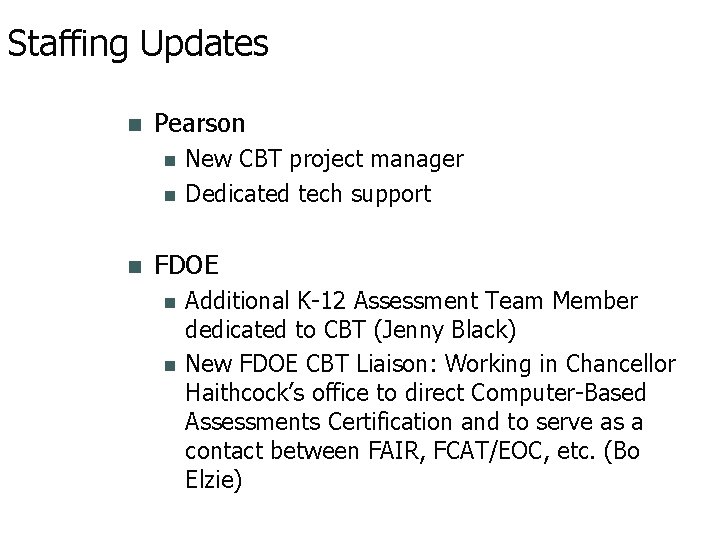 Staffing Updates

- Pearson
  - New CBT project manager
  - Dedicated tech support

- FDOE
  - Additional K-12 Assessment Team Member dedicated to CBT (Jenny Black)
  - New FDOE CBT Liaison: Working in Chancellor Haithcock's office to direct Computer-Based Assessments Certification and to serve as a contact between FAIR, FCAT/EOC, etc. (Bo Elzie)